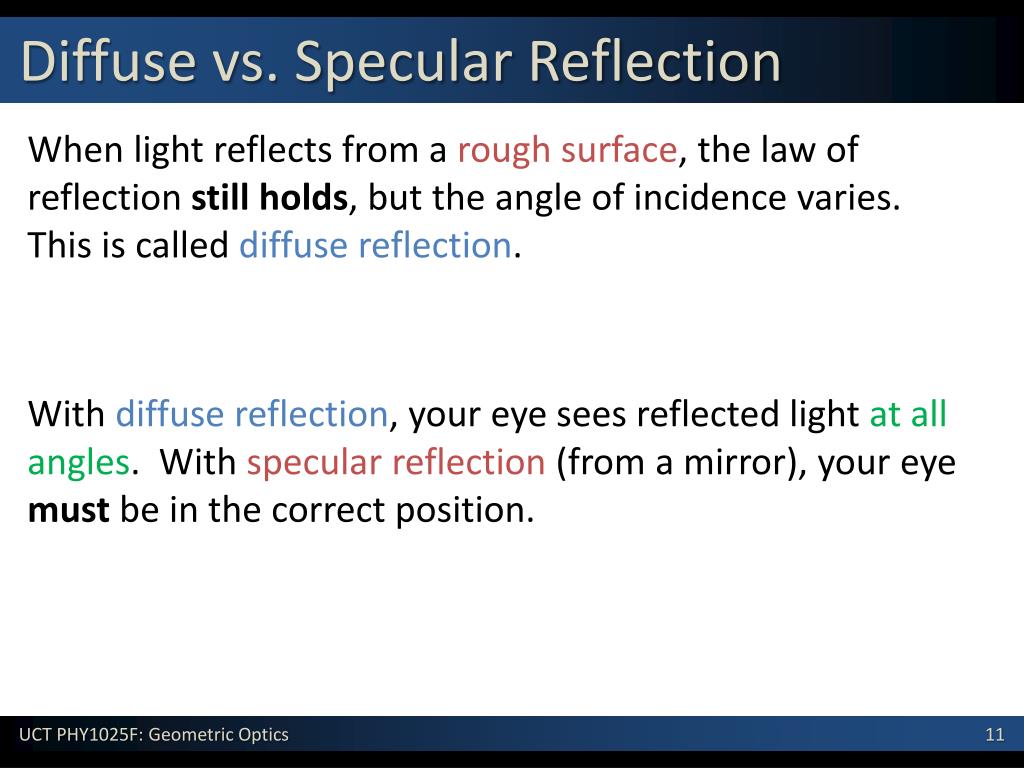 Diffuse vs. Specular Reflection

When light reflects from a rough surface, the law of reflection still holds, but the angle of incidence varies. This is called diffuse reflection.

With diffuse reflection, your eye sees reflected light at all angles. With specular reflection (from a mirror), your eye must be in the correct position.

UCT PHY1025F: Geometric Optics

11